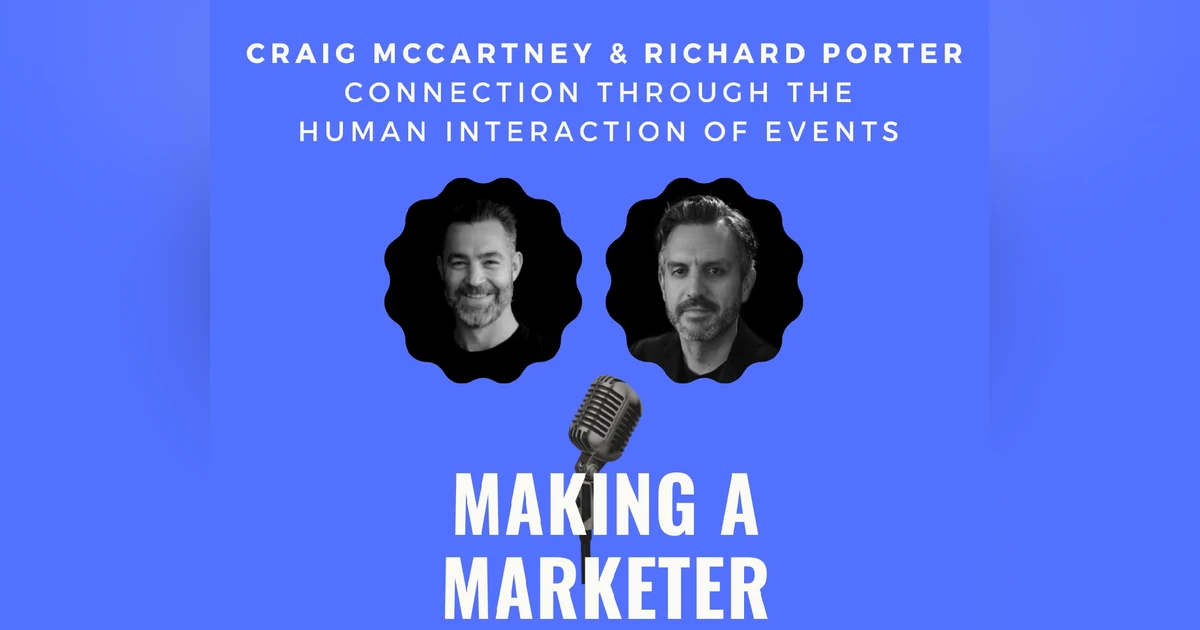 CRAIG MCCARTNEY & RICHARD PORTER
CONNECTION THROUGH THE HUMAN INTERACTION OF EVENTS

MAKING A MARKETER